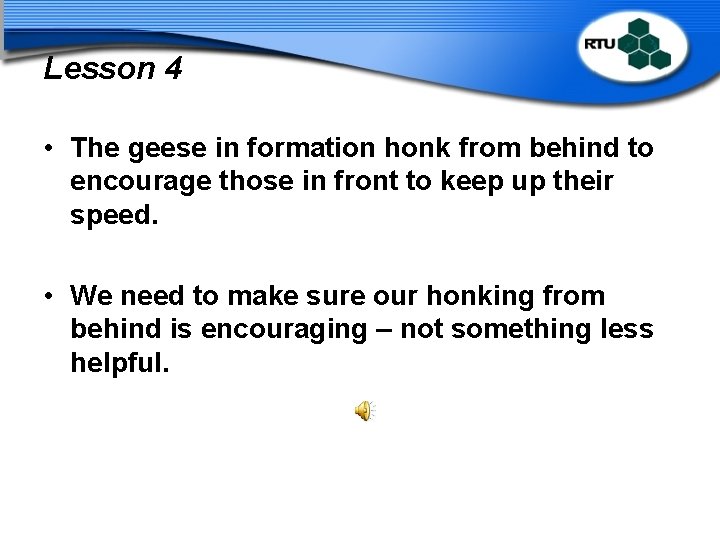 RTU

Lesson 4

• The geese in formation honk from behind to encourage those in front to keep up their speed.

• We need to make sure our honking from behind is encouraging – not something less helpful.